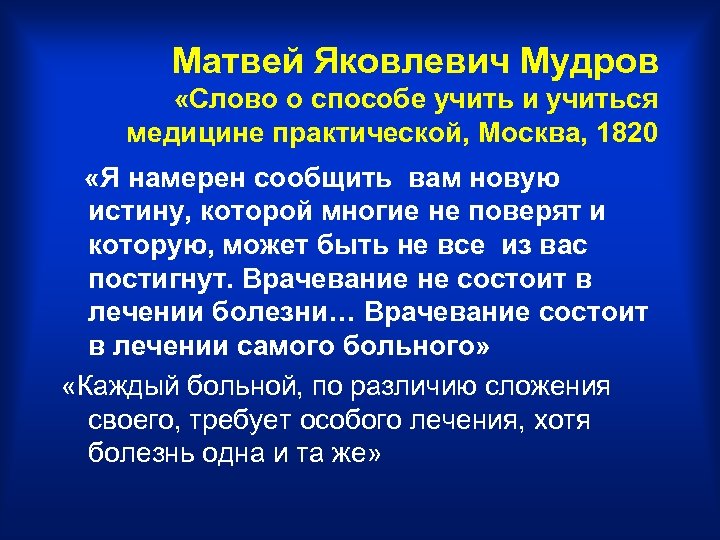 Матвей Яковлевич Мудров
«Слово о способе учить и учиться медицине практической, Москва, 1820

«Я намерен сообщить вам новую истину, которой многие не поверят и которую, может быть не все из вас постигнут. Врачевание не состоит в лечении болезни… Врачевание состоит в лечении самого больного»

«Каждый больной, по различию сложения своего, требует особого лечения, хотя болезнь одна и та же»